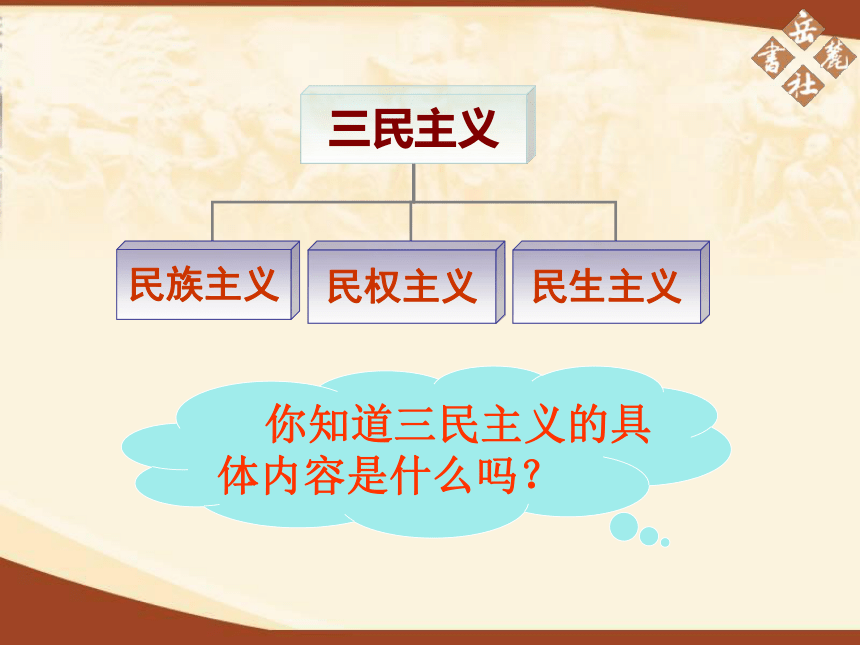 岳麓書社

三民主义

民族主义

民权主义

民生主义

你知道三民主义的具体内容是什么吗？